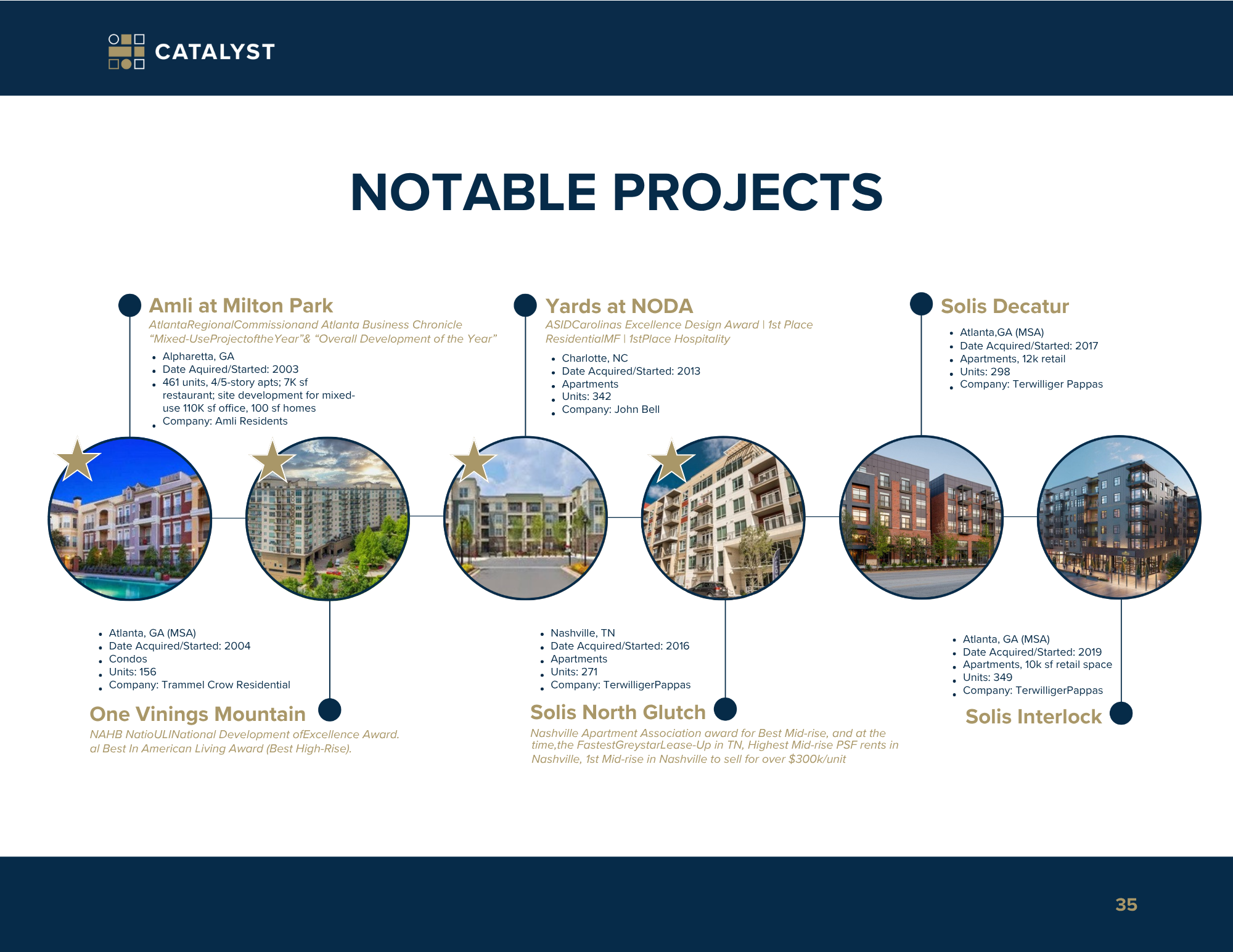 CATALYST

NOTABLE PROJECTS

Amli at Milton Park

AtlantaRegionalCommissionand Atlanta Business Chronicle “Mixed-UseProjectoftheYear”& “Overall Development of the Year”

- Alpharetta, GA
- Date Aquired/Started: 2003
- 461 units, 4/5-story apts; 7K sf restaurant; site development for mixed-use 110K sf office, 100 sf homes
- Company: Amli Residents

Yards at NODA

ASIDCarolinas Excellence Design Award | 1st Place ResidentialMF | 1stPlace Hospitality

- Charlotte, NC
- Date Acquired/Started: 2013
- Apartments
- Units: 342
- Company: John Bell

Solis Decatur

- Atlanta,GA (MSA)
- Date Acquired/Started: 2017
- Apartments, 12k retail
- Units: 298
- Company: Terwilliger Pappas

- Atlanta, GA (MSA)
- Date Acquired/Started: 2004
- Condos
- Units: 156
- Company: Trammel Crow Residential

One Vinings Mountain

NAHB NatioULINational Development ofExcellence Award. al Best In American Living Award (Best High-Rise).

- Nashville, TN
- Date Acquired/Started: 2016
- Apartments
- Units: 271
- Company: TerwilligerPappas

Solis North Glutch

Nashville Apartment Association award for Best Mid-rise, and at the time,the FastestGreystarLease-Up in TN, Highest Mid-rise PSF rents in Nashville, 1st Mid-rise in Nashville to sell for over $300k/unit

- Atlanta, GA (MSA)
- Date Acquired/Started: 2019
- Apartments, 10k sf retail space
- Units: 349
- Company: TerwilligerPappas

Solis Interlock

35